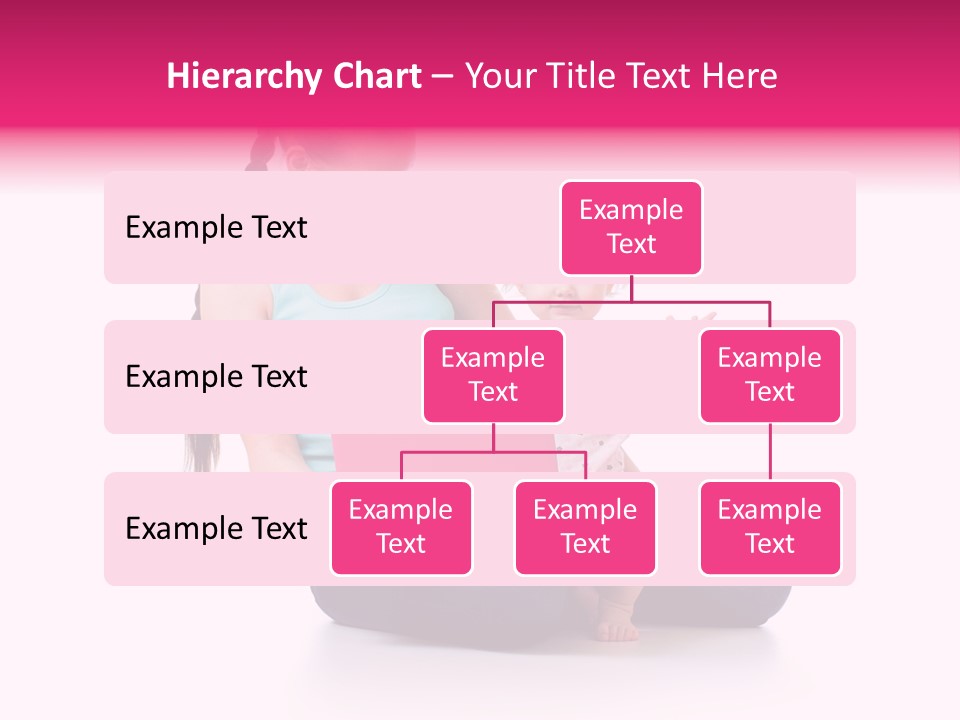 Hierarchy Chart – Your Title Text Here

Example Text

Example Text

Example Text

Example Text

Example Text

Example Text

Example Text

Example Text

Example Text